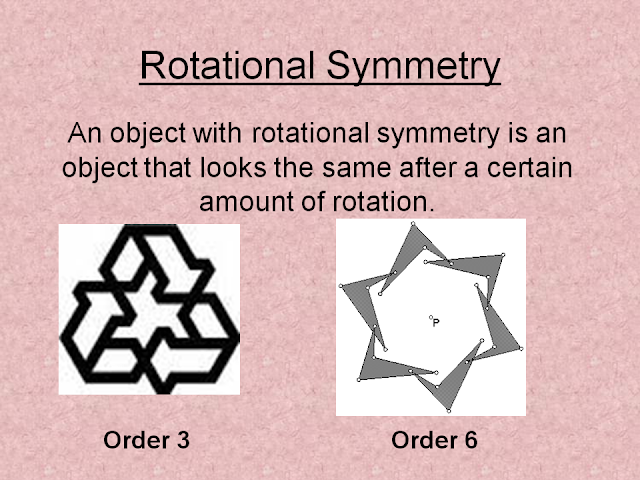 Rotational Symmetry

An object with rotational symmetry is an object that looks the same after a certain amount of rotation.

P

Order 3

Order 6